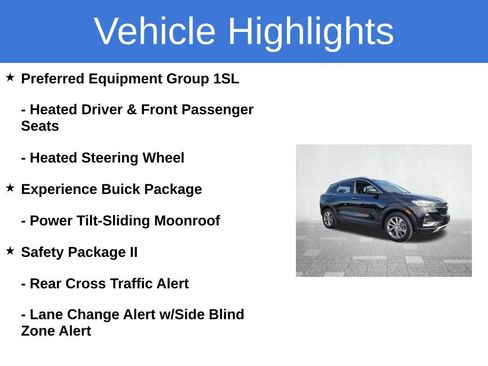 Vehicle Highlights

★ Preferred Equipment Group 1SL

- Heated Driver & Front Passenger Seats

- Heated Steering Wheel

★ Experience Buick Package

- Power Tilt-Sliding Moonroof

★ Safety Package II

- Rear Cross Traffic Alert

- Lane Change Alert w/Side Blind Zone Alert